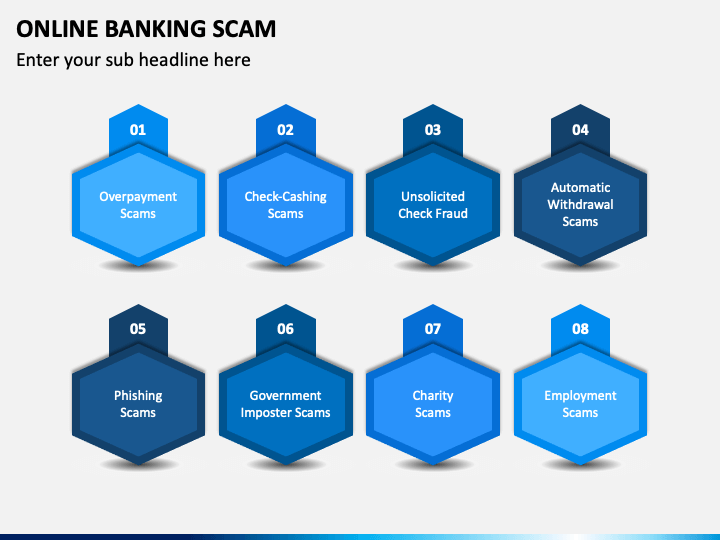 ONLINE BANKING SCAM

Enter your sub headline here

01

Overpayment Scams

02

Check-Cashing Scams

03

Unsolicited Check Fraud

04

Automatic Withdrawal Scams

05

Phishing Scams

06

Government Imposter Scams

07

Charity Scams

08

Employment Scams